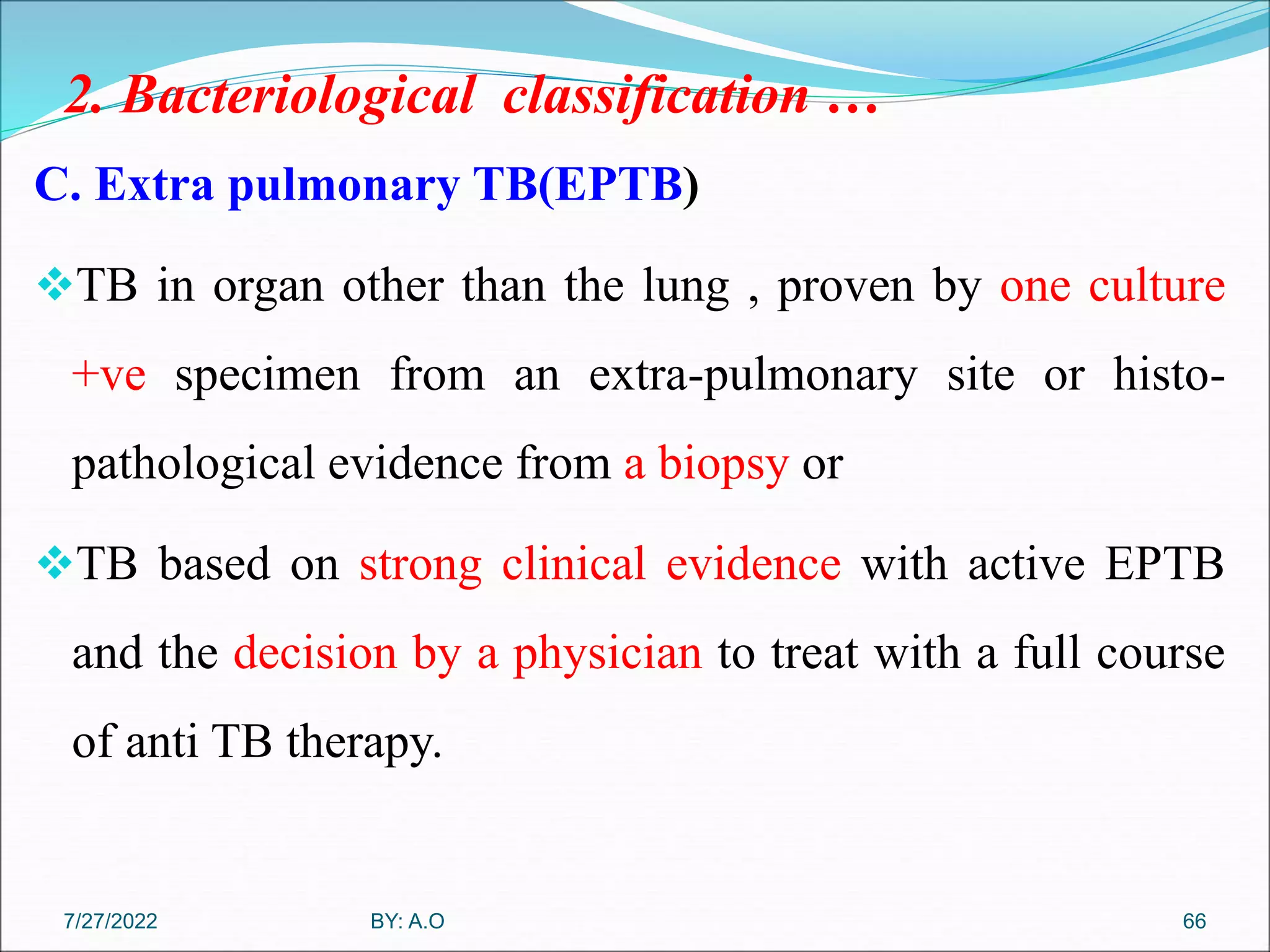 2. Bacteriological classification …

C. Extra pulmonary TB(EPTB)

❖TB in organ other than the lung , proven by one culture +ve specimen from an extra-pulmonary site or histo-pathological evidence from a biopsy or

❖TB based on strong clinical evidence with active EPTB and the decision by a physician to treat with a full course of anti TB therapy.

7/27/2022 BY: A.O 66